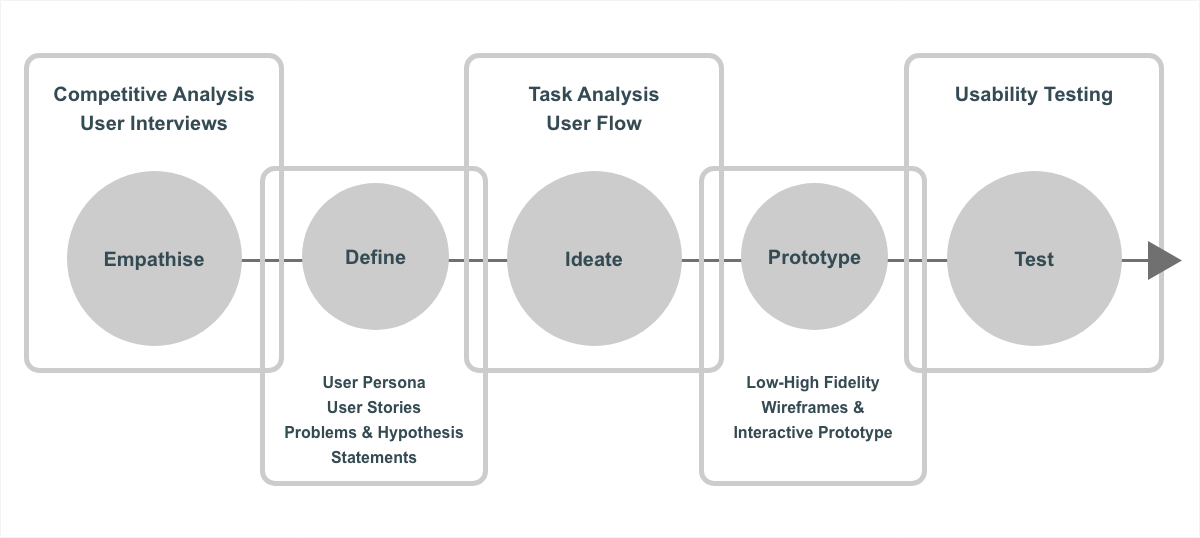 Competitive Analysis
User Interviews

Empathise

Define

User Persona
User Stories
Problems & Hypothesis Statements

Task Analysis
User Flow

Ideate

Prototype

Low-High Fidelity
Wireframes &
Interactive Prototype

Usability Testing

Test